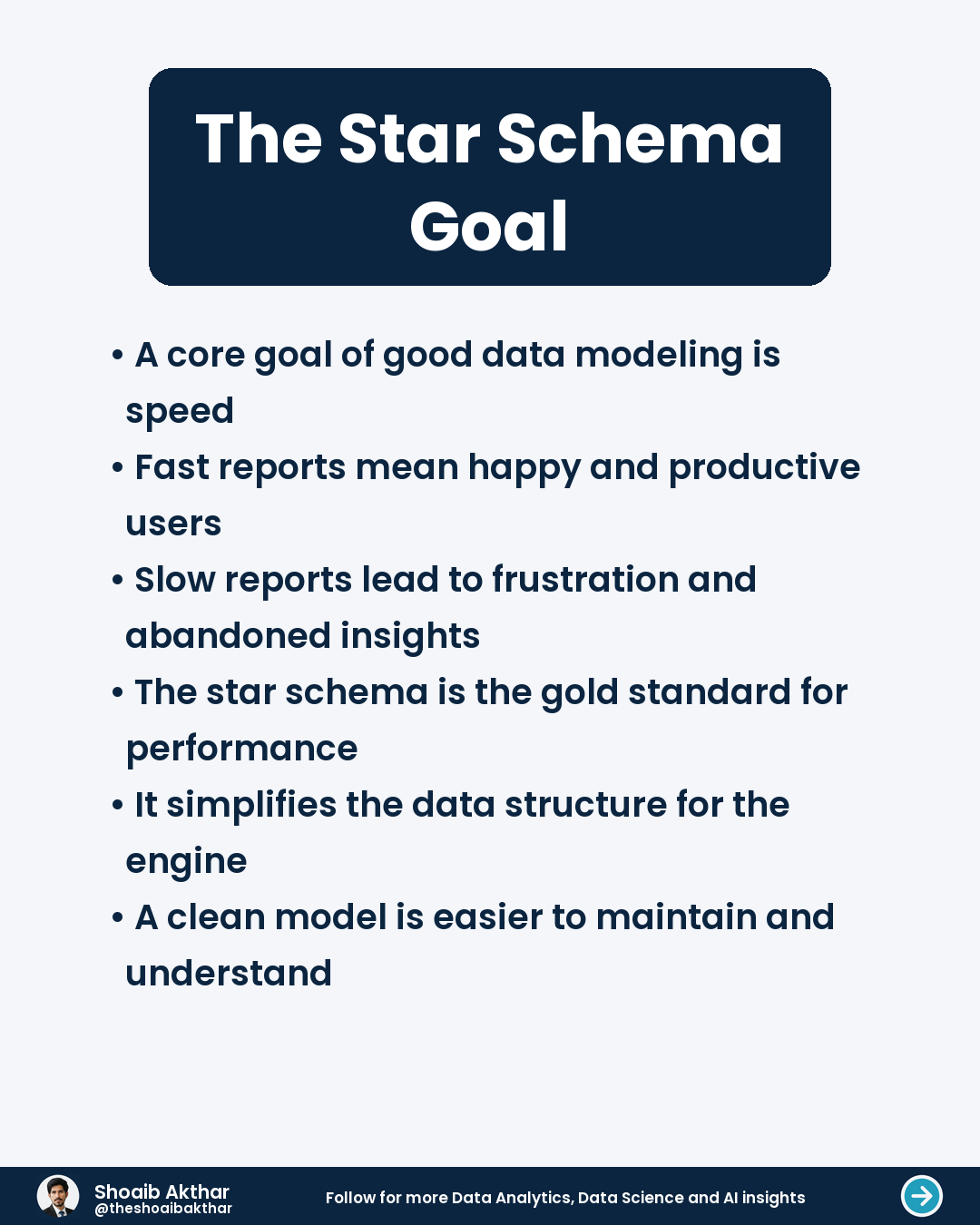 The Star Schema Goal

• A core goal of good data modeling is speed
• Fast reports mean happy and productive users
• Slow reports lead to frustration and abandoned insights
• The star schema is the gold standard for performance
• It simplifies the data structure for the engine
• A clean model is easier to maintain and understand

Shoaib Akthar
@theshoaibakthar

Follow for more Data Analytics, Data Science and AI insights